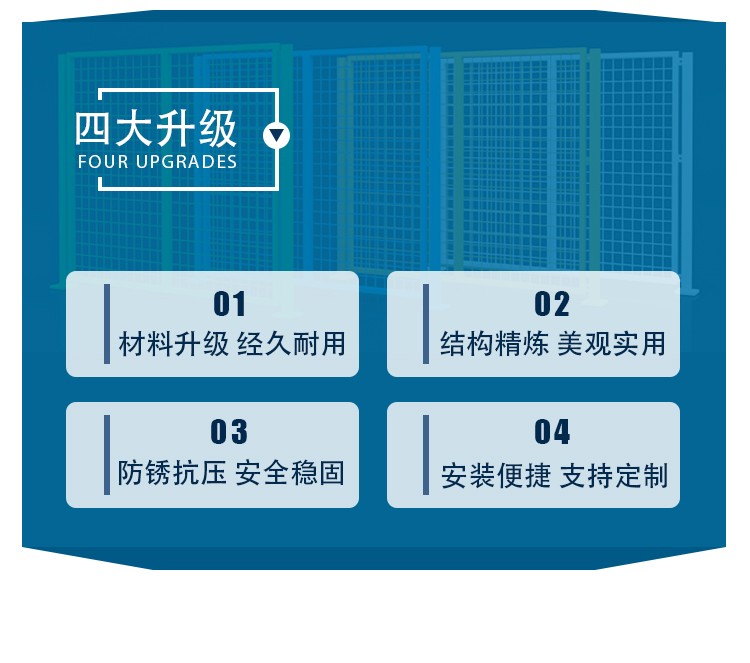 四大升级
FOUR UPGRADES

01
材料升级 经久耐用

02
结构精炼 美观实用

03
防锈抗压 安全稳固

04
安装便捷 支持定制